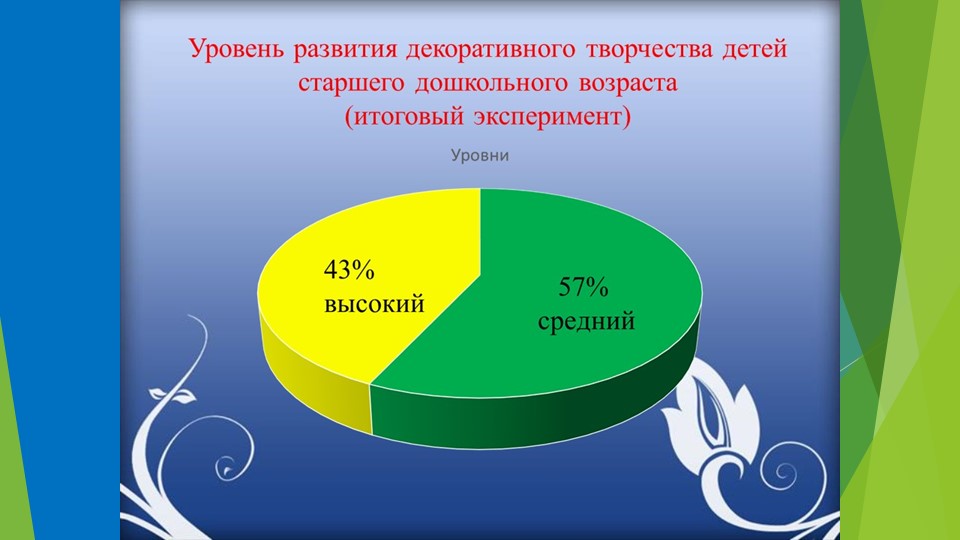 Уровень развития декоративного творчества детей старшего дошкольного возраста (итоговый эксперимент)

Уровни

43% высокий

57% средний